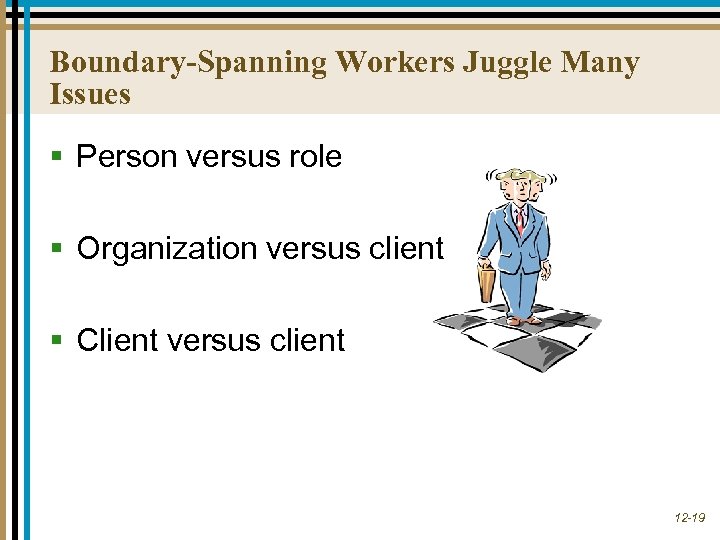 Boundary-Spanning Workers Juggle Many Issues

▪ Person versus role

▪ Organization versus client

▪ Client versus client

12-19